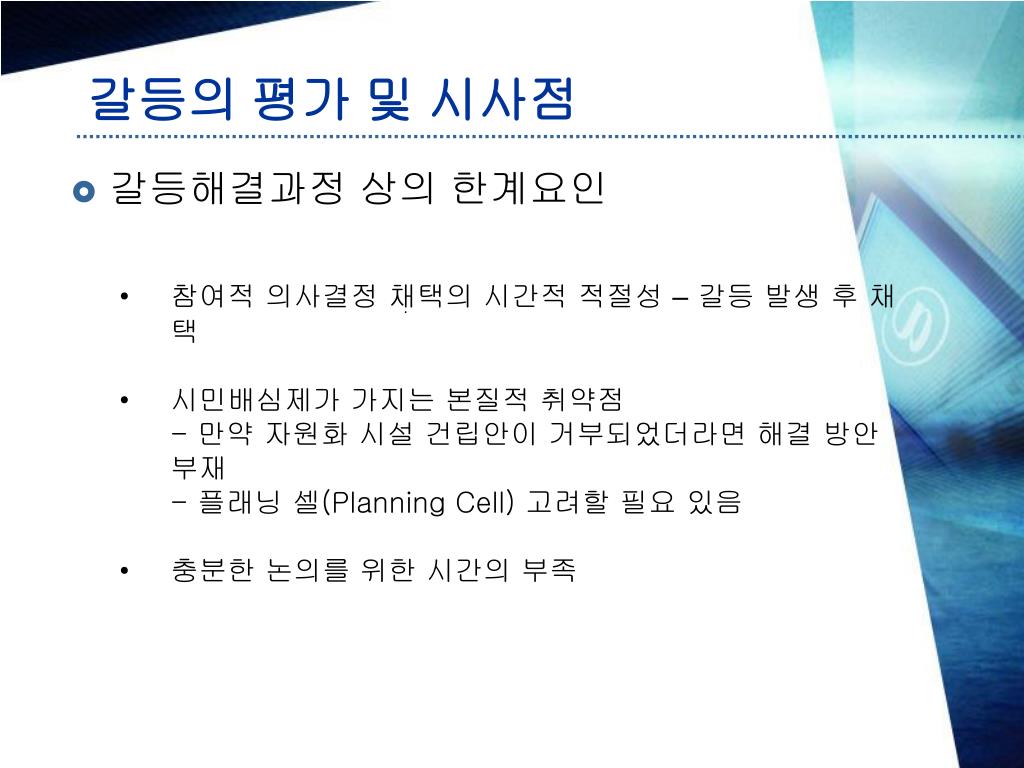 갈등의 평가 및 시사점

갈등해결과정 상의 한계요인

• 참여적 의사결정 채택의 시간적 적절성 – 갈등 발생 후 채택

• 시민배심제가 가지는 본질적 취약점
- 만약 자원화 시설 건립안이 거부되었더라면 해결 방안 부재
- 플래닝 셀(Planning Cell) 고려할 필요 있음

• 충분한 논의를 위한 시간의 부족